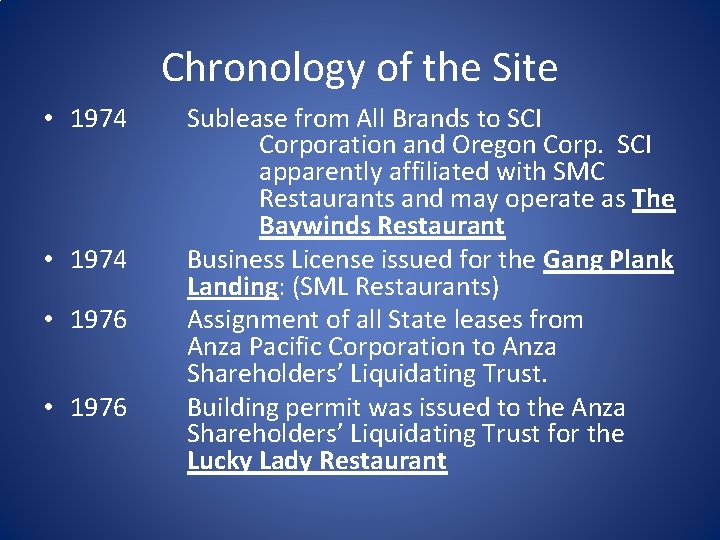 Chronology of the Site

• 1974 Sublease from All Brands to SCI Corporation and Oregon Corp. SCI apparently affiliated with SMC Restaurants and may operate as The Baywinds Restaurant

• 1974 Business License issued for the Gang Plank Landing: (SML Restaurants)

• 1976 Assignment of all State leases from Anza Pacific Corporation to Anza Shareholders' Liquidating Trust.

• 1976 Building permit was issued to the Anza Shareholders' Liquidating Trust for the Lucky Lady Restaurant